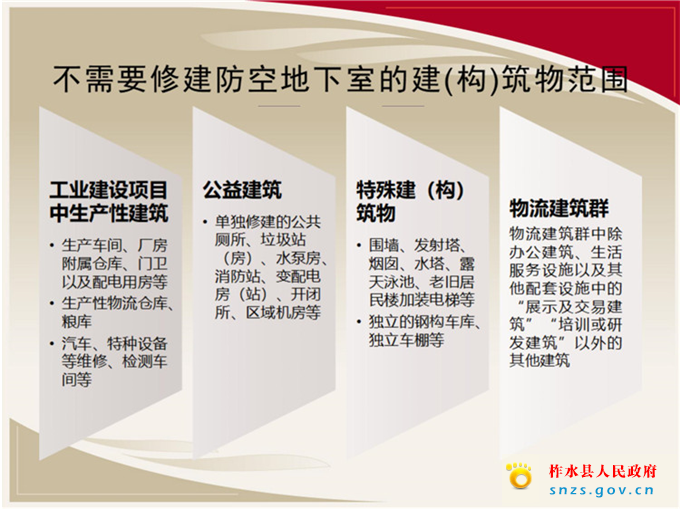 不需要修建防空地下室的建(构)筑物范围

工业建设项目中生产性建筑

• 生产车间、厂房附属仓库、门卫以及配电用房等
• 生产性物流仓库、粮库
• 汽车、特种设备等维修、检测车间等

公益建筑

• 单独修建的公共厕所、垃圾站（房）、水泵房、消防站、变配电房（站）、开闭所、区域机房等

特殊建（构）筑物

• 围墙、发射塔、烟囱、水塔、露天泳池、老旧居民楼加装电梯等
• 独立的钢构车库、独立车棚等

物流建筑群

物流建筑群中除办公建筑、生活服务设施以及其他配套设施中的“展示及交易建筑”“培训或研发建筑”以外的其他建筑

柞水县人民政府
snzs.gov.cn